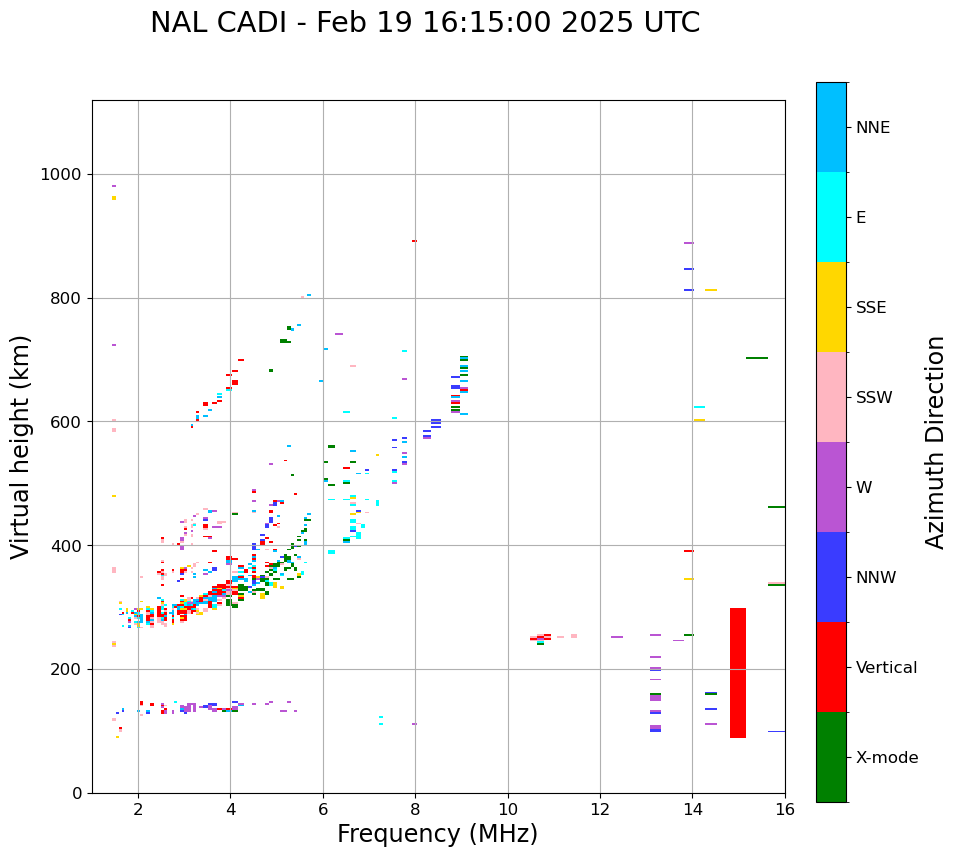 NAL CADI - Feb 19 16:15:00 2025 UTC

Virtual height (km)

1000
800
600
400
200
0

2
4
6
8
10
12
14
16

Frequency (MHz)

NNE
E
SSE
SSW
W
NNW
Vertical
X-mode

Azimuth Direction